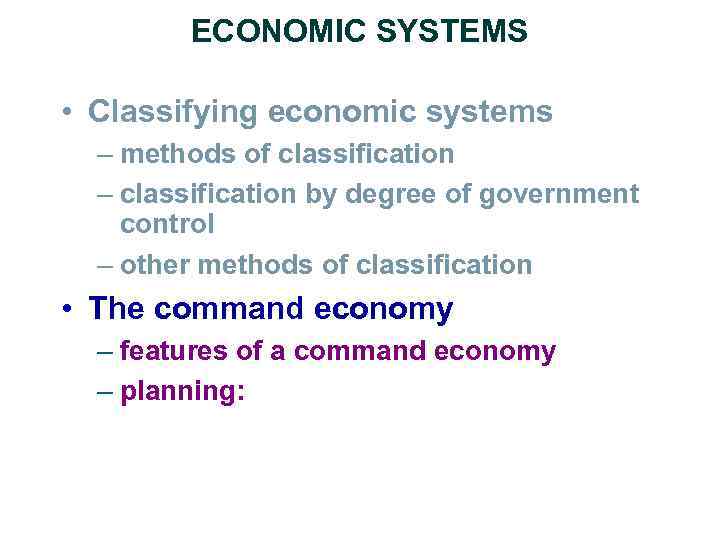 ECONOMIC SYSTEMS

• Classifying economic systems
– methods of classification
– classification by degree of government control
– other methods of classification

• The command economy
– features of a command economy
– planning: